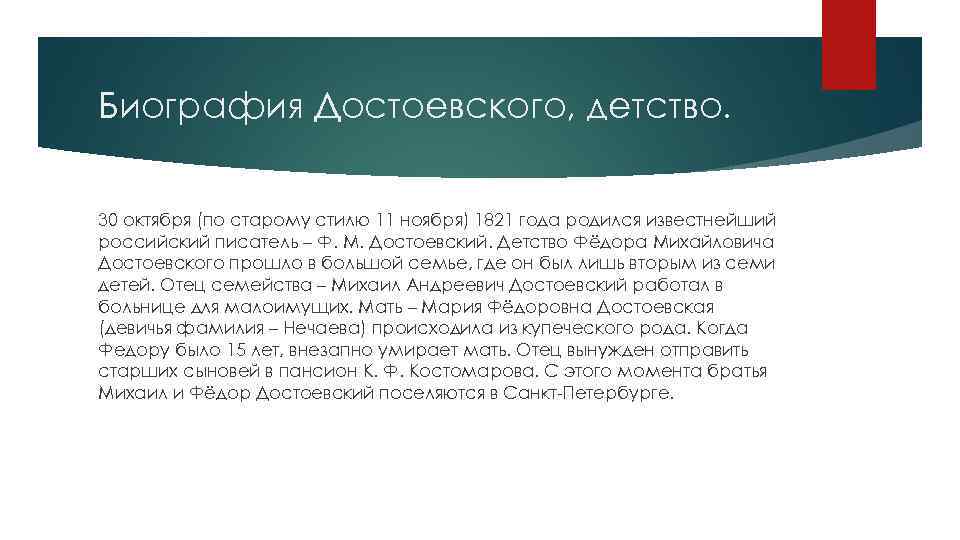 Биография Достоевского, детство.

30 октября (по старому стилю 11 ноября) 1821 года родился известнейший российский писатель – Ф. М. Достоевский. Детство Фёдора Михайловича Достоевского прошло в большой семье, где он был лишь вторым из семи детей. Отец семейства – Михаил Андреевич Достоевский работал в больнице для малоимущих. Мать – Мария Фёдоровна Достоевская (девичья фамилия – Нечаева) происходила из купеческого рода. Когда Федору было 15 лет, внезапно умирает мать. Отец вынужден отправить старших сыновей в пансион К. Ф. Костомарова. С этого момента братья Михаил и Фёдор Достоевский поселяются в Санкт-Петербурге.